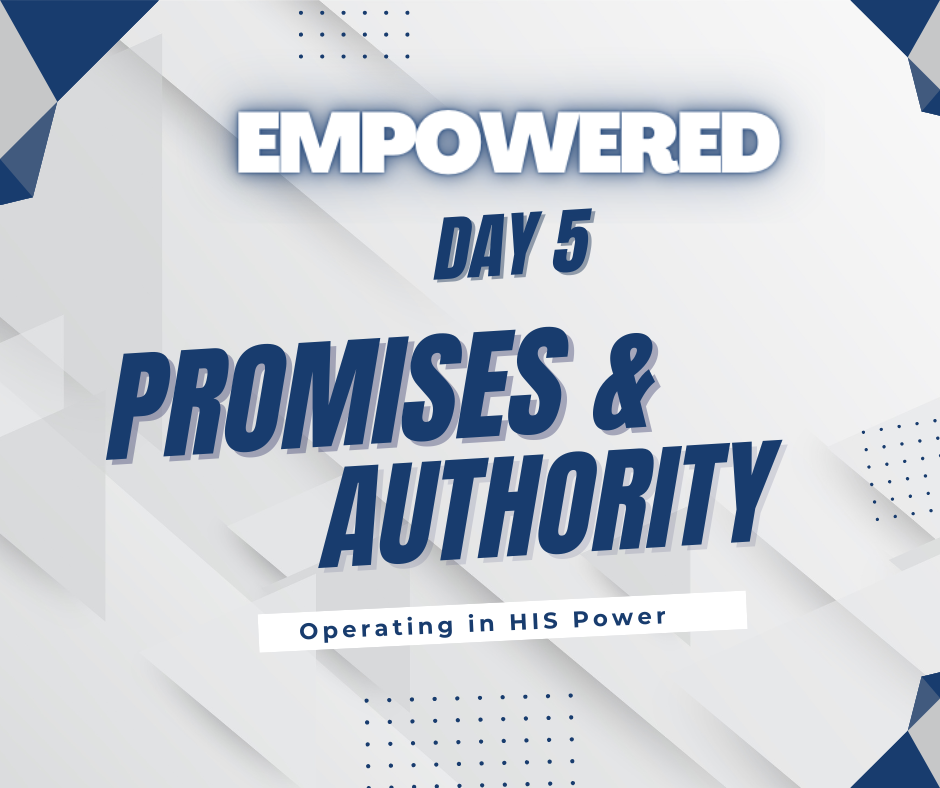 EMPOWERED

DAY 5

PROMISES & AUTHORITY

Operating in HIS Power